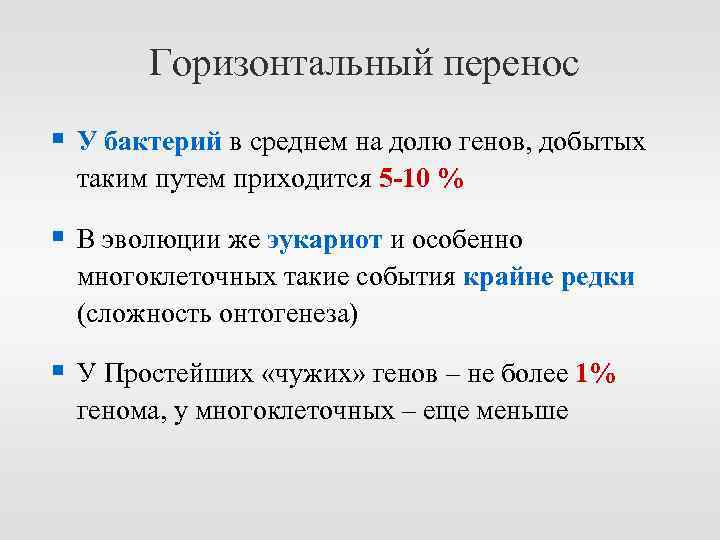 Горизонтальный перенос

▪ У бактерий в среднем на долю генов, добытых таким путем приходится 5-10 %

▪ В эволюции же эукариот и особенно многоклеточных такие события крайне редки (сложность онтогенеза)

▪ У Простейших «чужих» генов – не более 1% генома, у многоклеточных – еще меньше